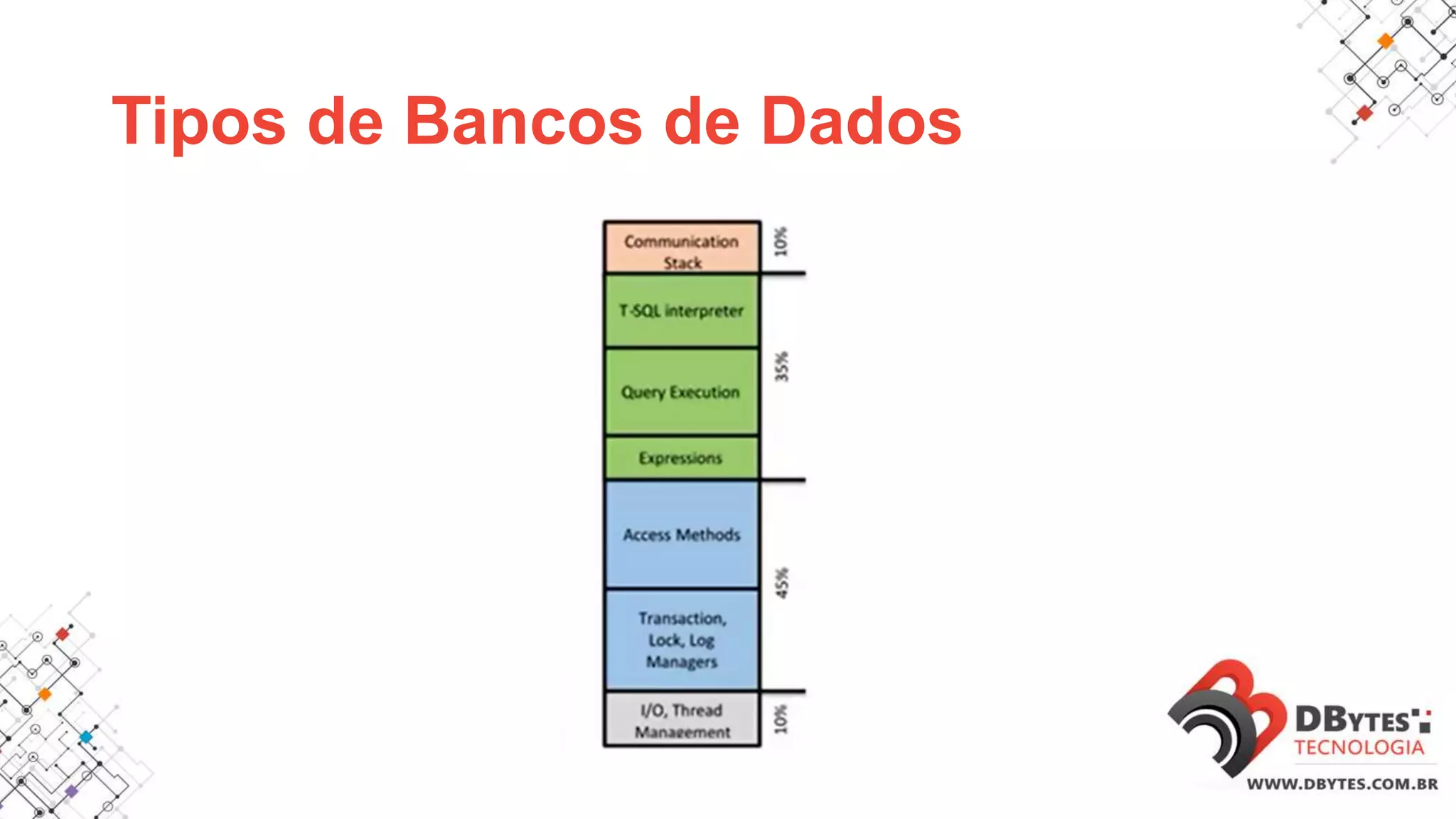 Tipos de Bancos de Dados

Communication Stack

10%

T-SQL interpreter

Query Execution

Expressions

35%

Access Methods

Transaction, Lock, Log Managers

45%

I/O, Thread Management

10%

DBYTES
TECNOLOGIA
WWW.DBYTES.COM.BR